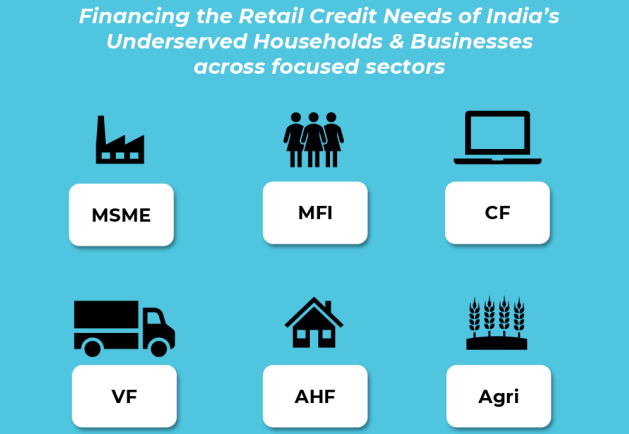 Financing the Retail Credit Needs of India's Underserved Households & Businesses across focused sectors

MSME

MFI

CF

VF

AHF

Agri